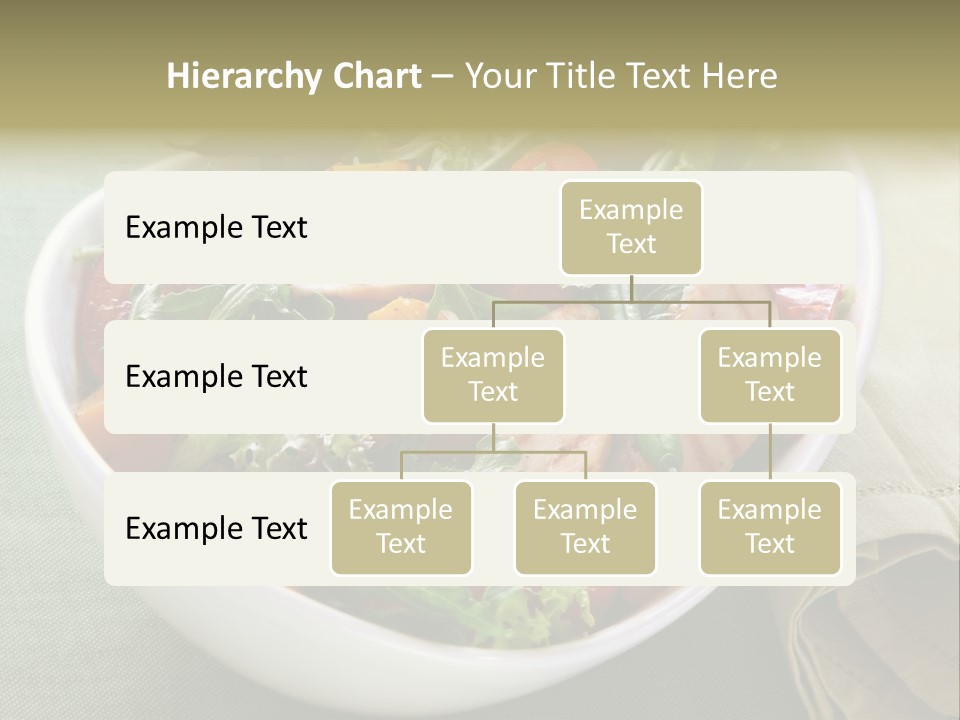 Hierarchy Chart – Your Title Text Here

Example Text

Example Text

Example Text

Example Text

Example Text

Example Text

Example Text

Example Text

Example Text